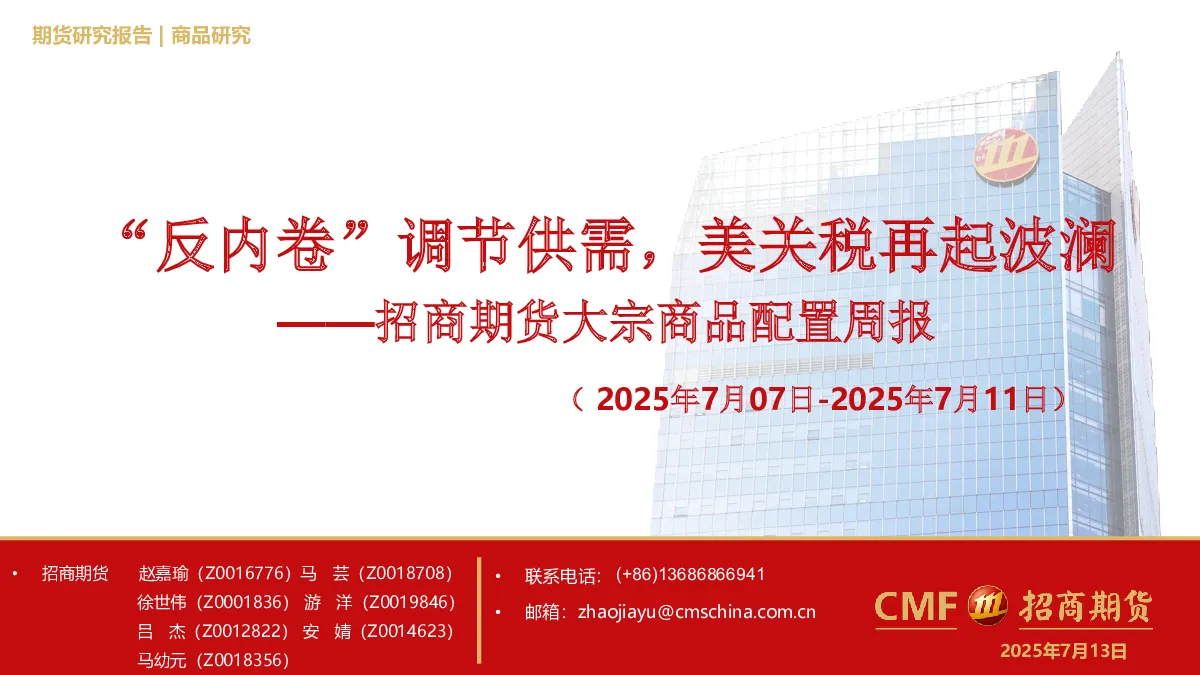 期货研究报告 | 商品研究

“反内卷”调节供需，美关税再起波澜
——招商期货大宗商品配置周报

（2025年7月07日-2025年7月11日）

• 招商期货 赵嘉瑜（Z0016776）马 芸（Z0018708）
徐世伟（Z0001836）游 洋（Z0019846）
吕 杰（Z0012822）安 婧（Z0014623）
马幼元（Z0018356）

• 联系电话：(+86)13686866941
• 邮箱：zhaojiayu@cmschina.com.cn

CMF 招商期货

2025年7月13日